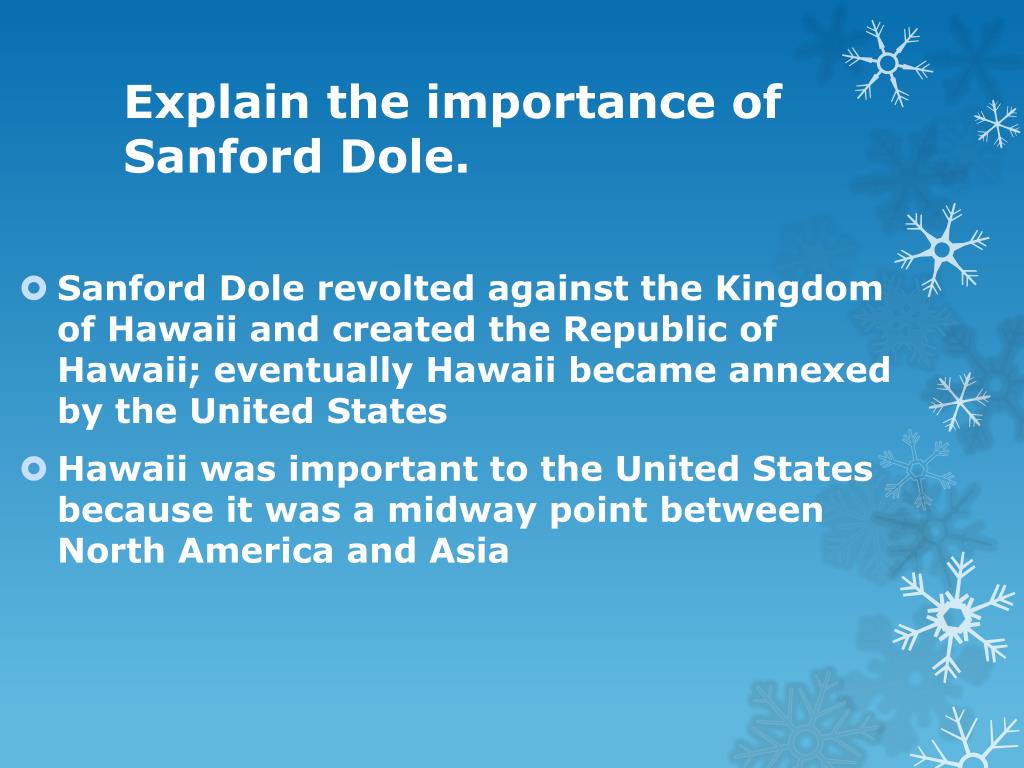 Explain the importance of Sanford Dole.

Sanford Dole revolted against the Kingdom of Hawaii and created the Republic of Hawaii; eventually Hawaii became annexed by the United States

Hawaii was important to the United States because it was a midway point between North America and Asia